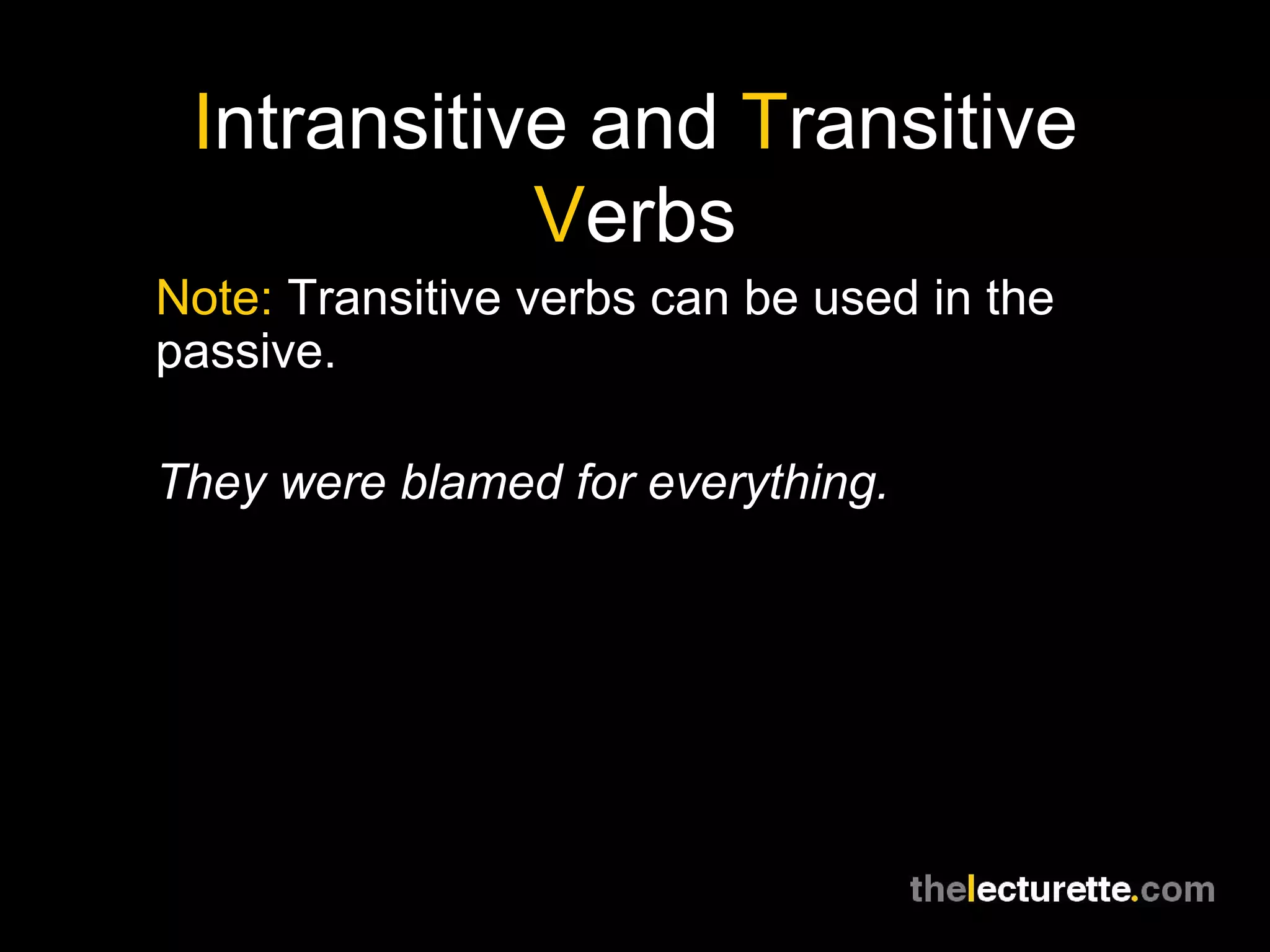 Intransitive and Transitive Verbs

Note: Transitive verbs can be used in the passive.

They were blamed for everything.

thelecturette.com